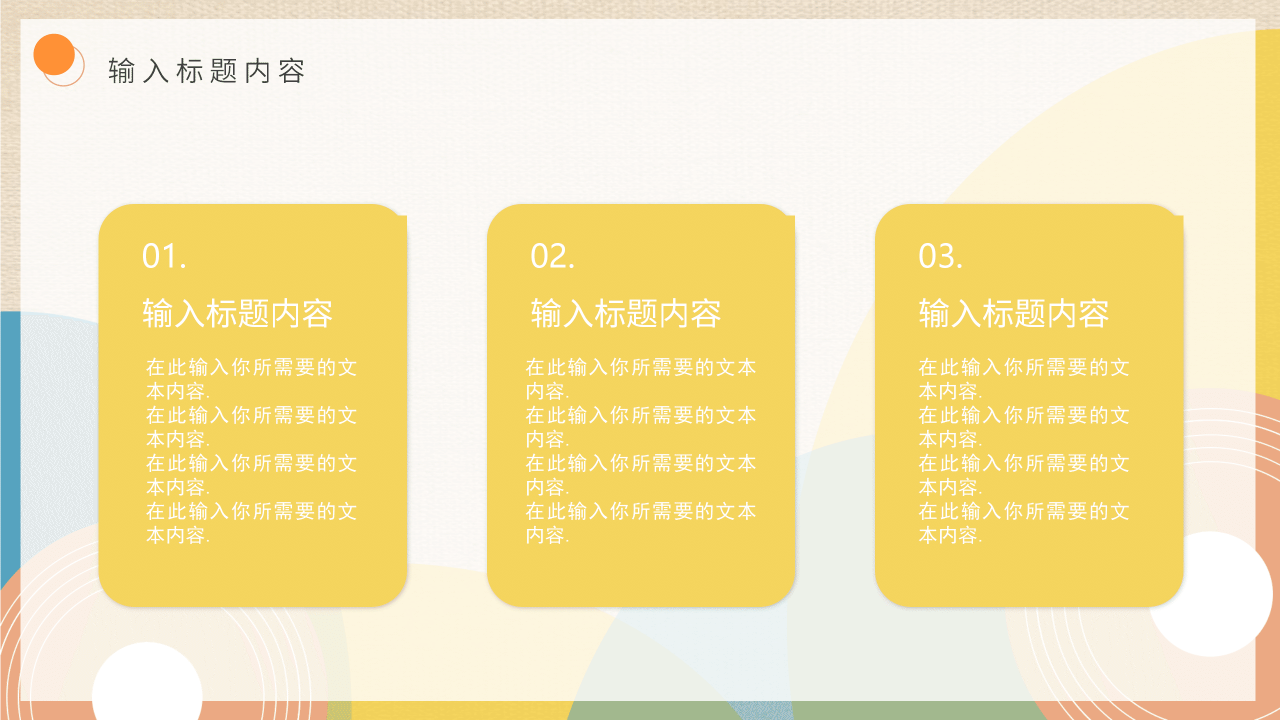 输入标题内容

01.

输入标题内容

在此输入你所需要的文本内容.
在此输入你所需要的文本内容.
在此输入你所需要的文本内容.
在此输入你所需要的文本内容.

02.

输入标题内容

在此输入你所需要的文本内容.
在此输入你所需要的文本内容.
在此输入你所需要的文本内容.
在此输入你所需要的文本内容.

03.

输入标题内容

在此输入你所需要的文本内容.
在此输入你所需要的文本内容.
在此输入你所需要的文本内容.
在此输入你所需要的文本内容.